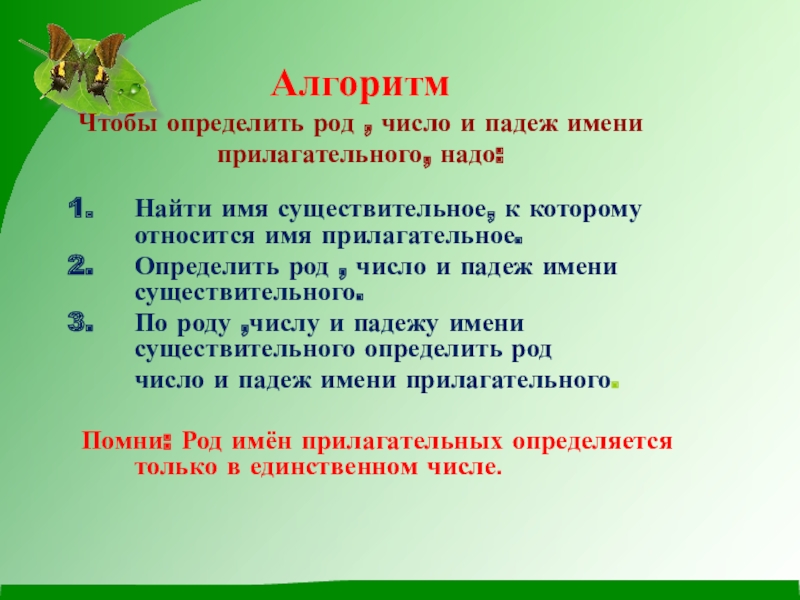 Алгоритм

Чтобы определить род , число и падеж имени прилагательного, надо:

1. Найти имя существительное, к которому относится имя прилагательное.
2. Определить род , число и падеж имени существительного.
3. По роду ,числу и падежу имени существительного определить род число и падеж имени прилагательного.

Помни: Род имён прилагательных определяется только в единственном числе.